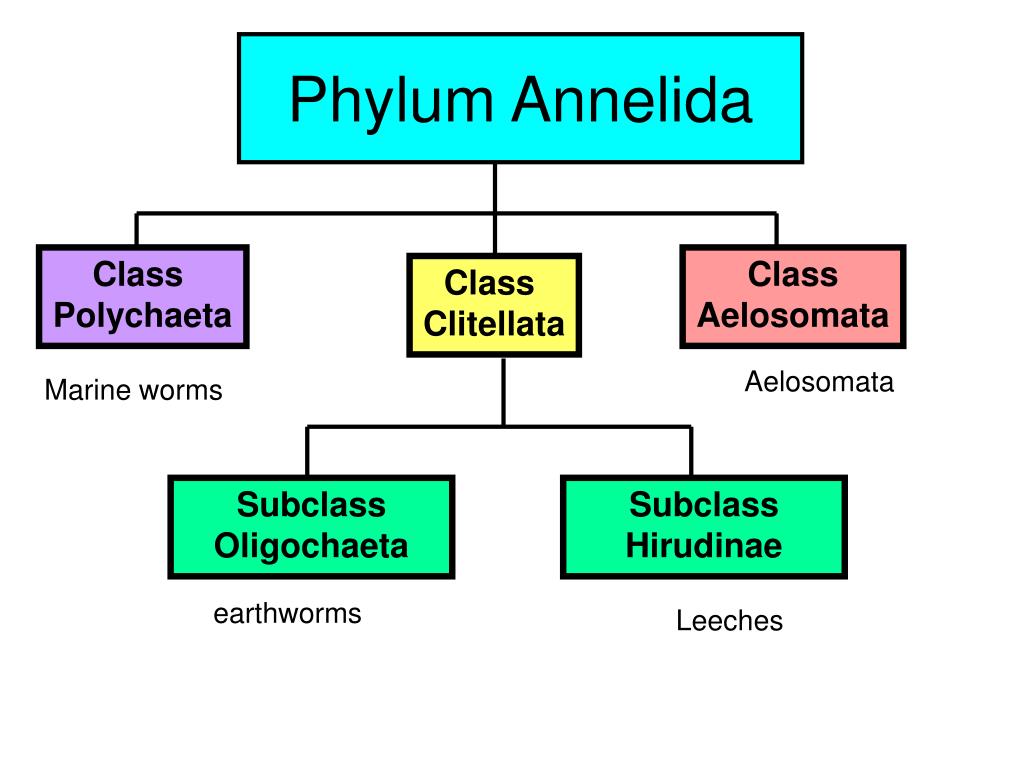 Phylum Annelida

Class Polychaeta

Marine worms

Class Clitellata

Class Aelosomata

Aelosomata

Subclass Oligochaeta

earthworms

Subclass Hirudinae

Leeches